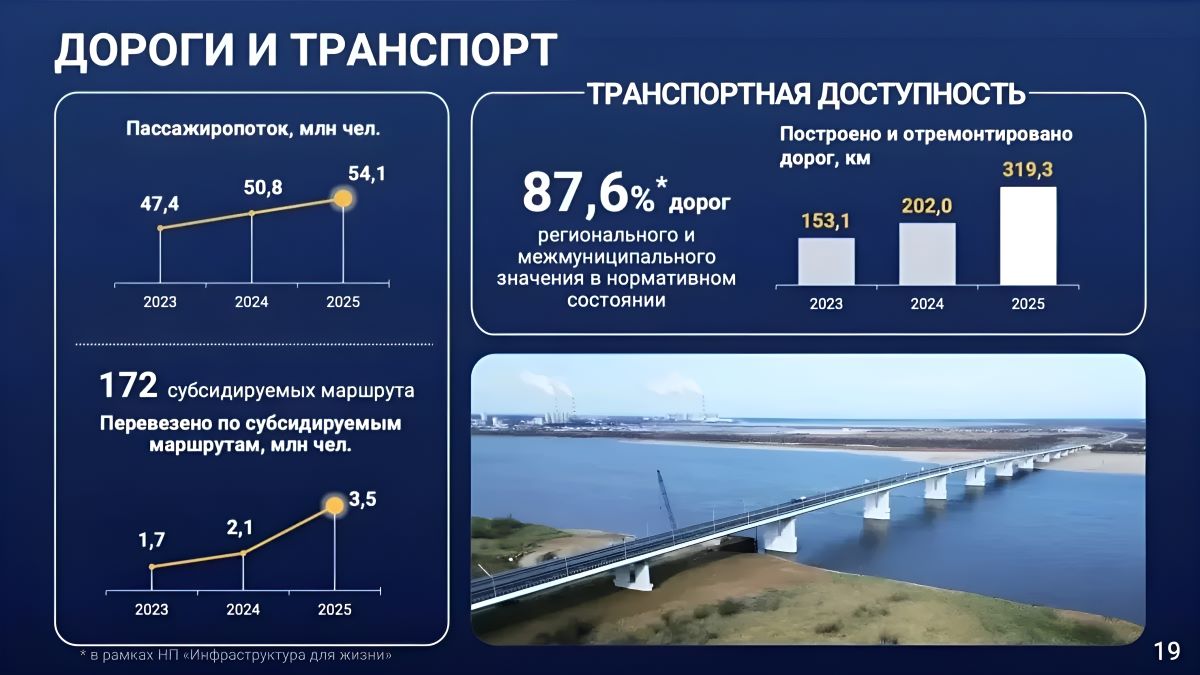 ДОРОГИ И ТРАНСПОРТ

Пассажиропоток, млн чел.

47,4
50,8
54,1
2023
2024
2025

172 субсидируемых маршрута

Перевезено по субсидируемым маршрутам, млн чел.

1,7
2,1
3,5
2023
2024
2025

ТРАНСПОРТНАЯ ДОСТУПНОСТЬ

87,6%* дорог регионального и межмуниципального значения в нормативном состоянии

Построено и отремонтировано дорог, км

153,1
202,0
319,3
2023
2024
2025

* в рамках НП «Инфраструктура для жизни»

19